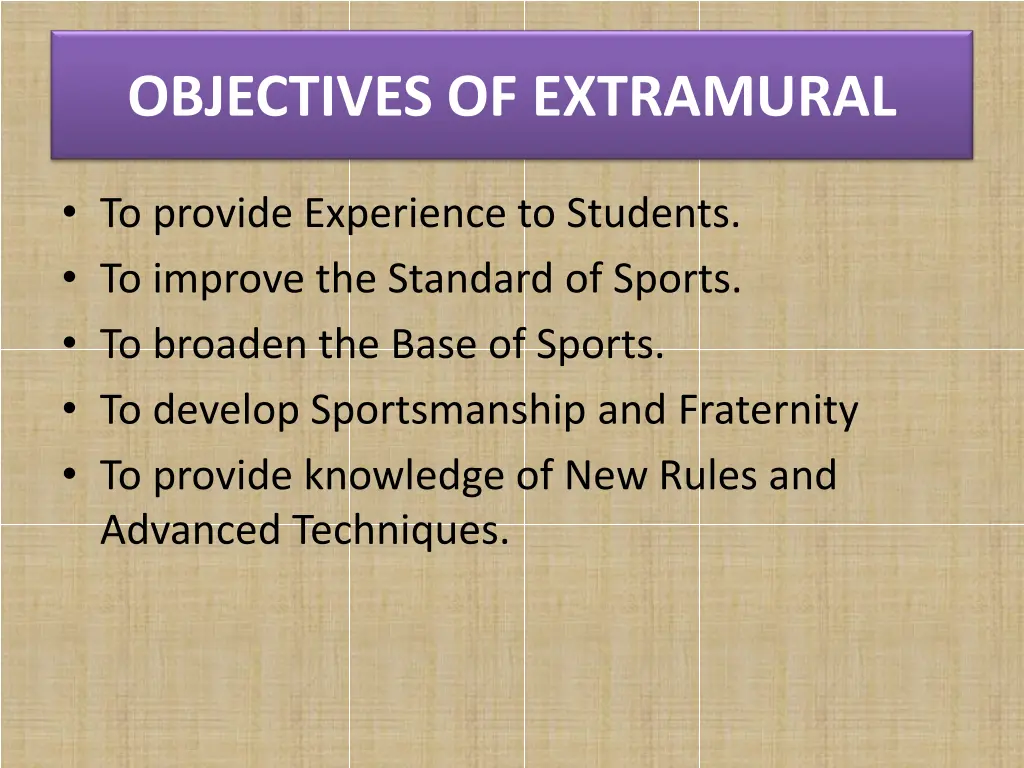 OBJECTIVES OF EXTRAMURAL

• To provide Experience to Students.
• To improve the Standard of Sports.
• To broaden the Base of Sports.
• To develop Sportsmanship and Fraternity
• To provide knowledge of New Rules and Advanced Techniques.